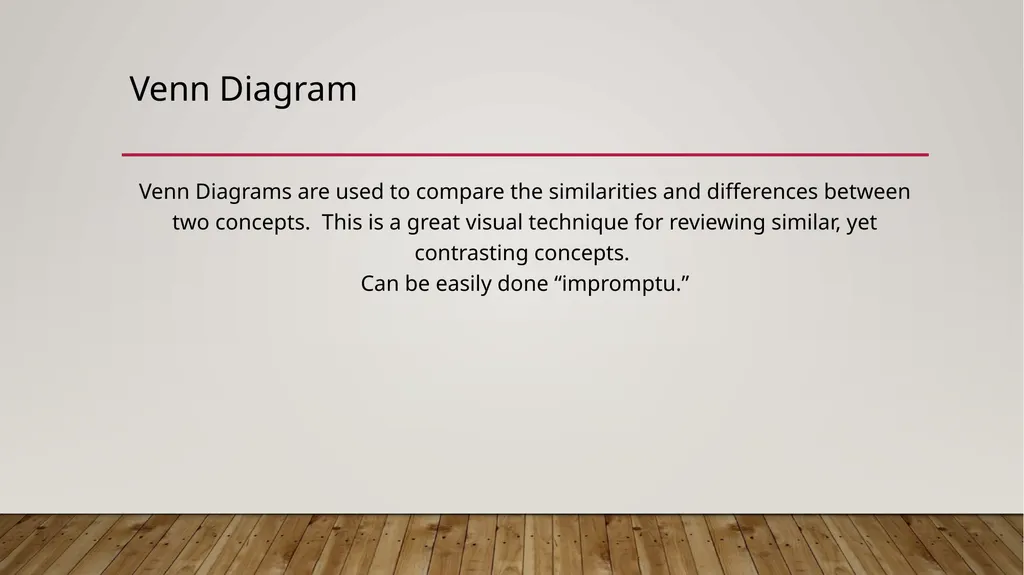 Venn Diagram

Venn Diagrams are used to compare the similarities and differences between two concepts.  This is a great visual technique for reviewing similar, yet contrasting concepts.
Can be easily done “impromptu.”